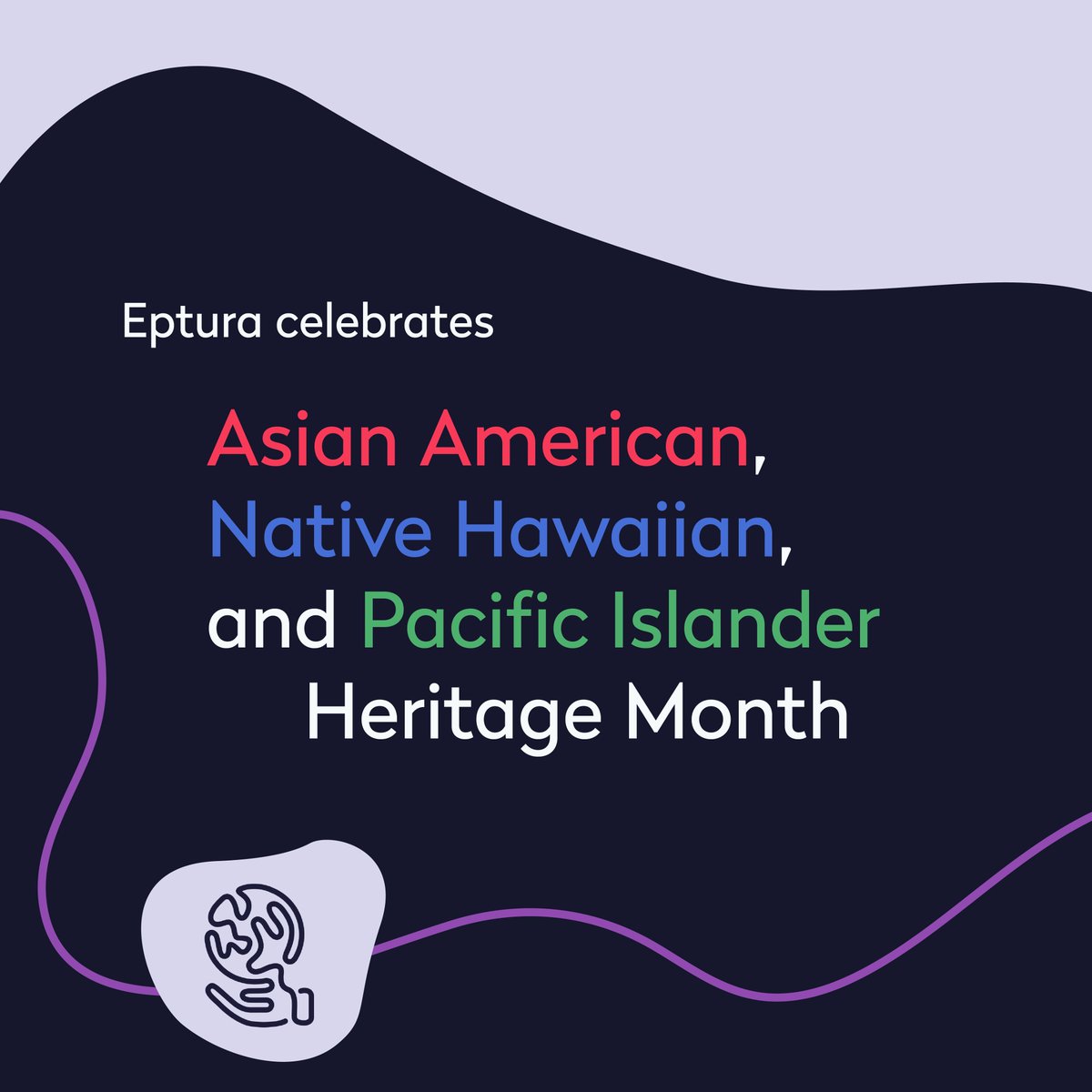 Eptura celebrates

Asian American, Native Hawaiian, and Pacific Islander Heritage Month